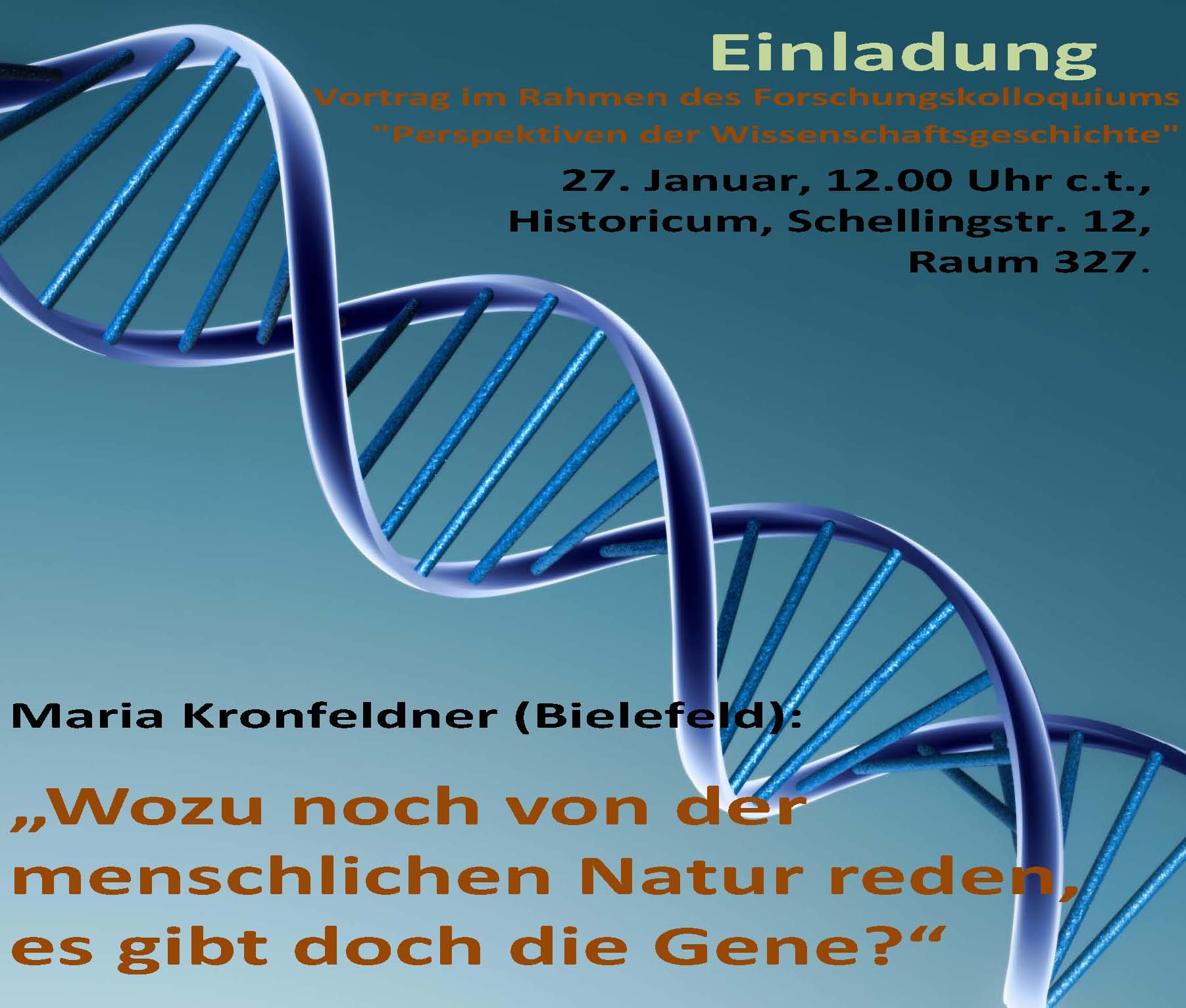 Einladung

Vortrag im Rahmen des Forschungskolloquiums "Perspektiven der Wissenschaftsgeschichte"

27. Januar, 12.00 Uhr c.t., Historicum, Schellingstr. 12, Raum 327.

Maria Kronfeldner (Bielefeld):

„Wozu noch von der menschlichen Natur reden, es gibt doch die Gene?“